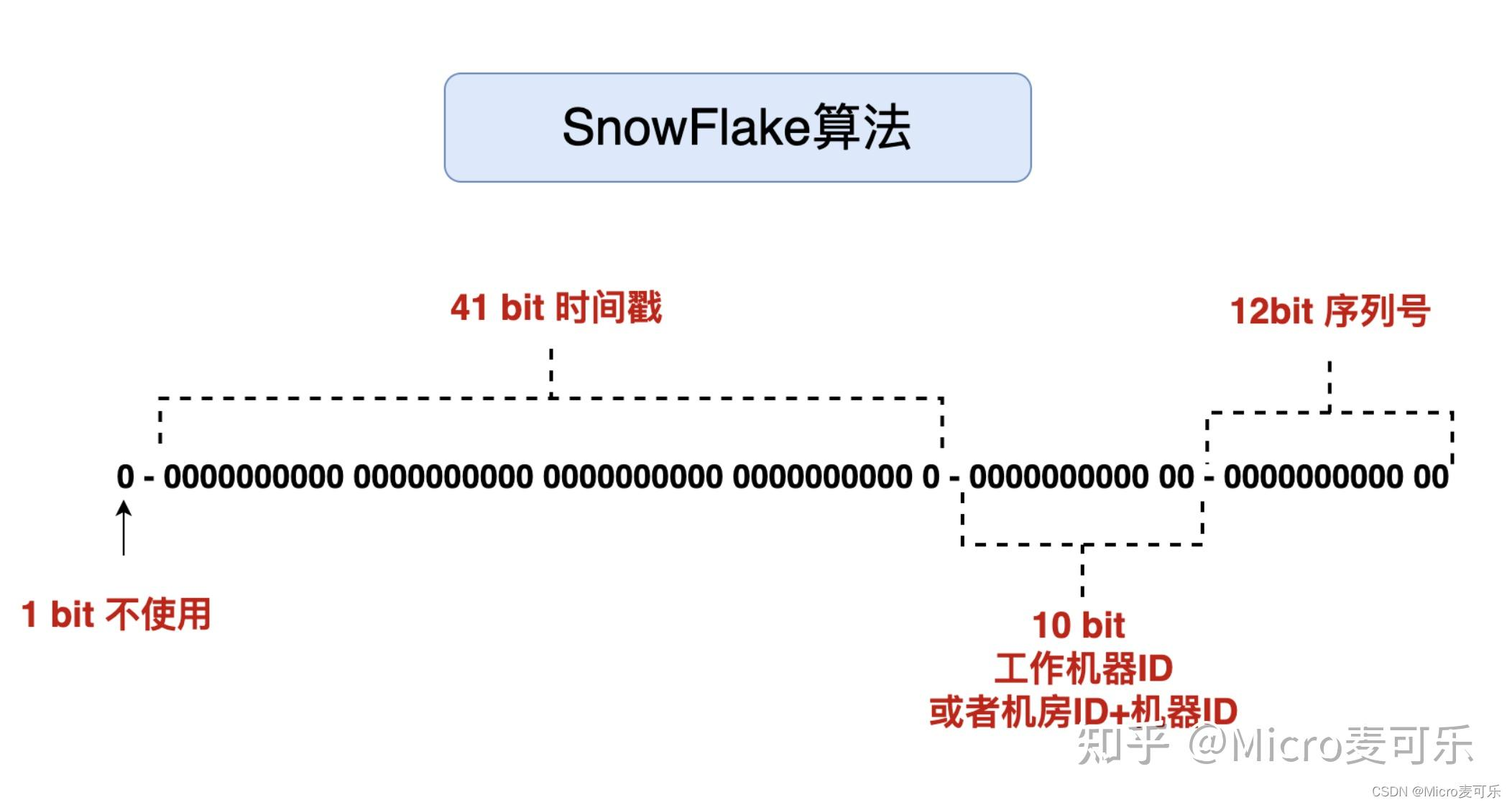 SnowFlake算法

41 bit 时间戳

12bit 序列号

0 - 0000000000 0000000000 0000000000 0000000000 0 - 0000000000 00 - 0000000000 00

1 bit 不使用

10 bit
工作机器ID
或者机房ID+机器ID

知乎 @Micro麦可乐

CSDN @Micro麦可乐